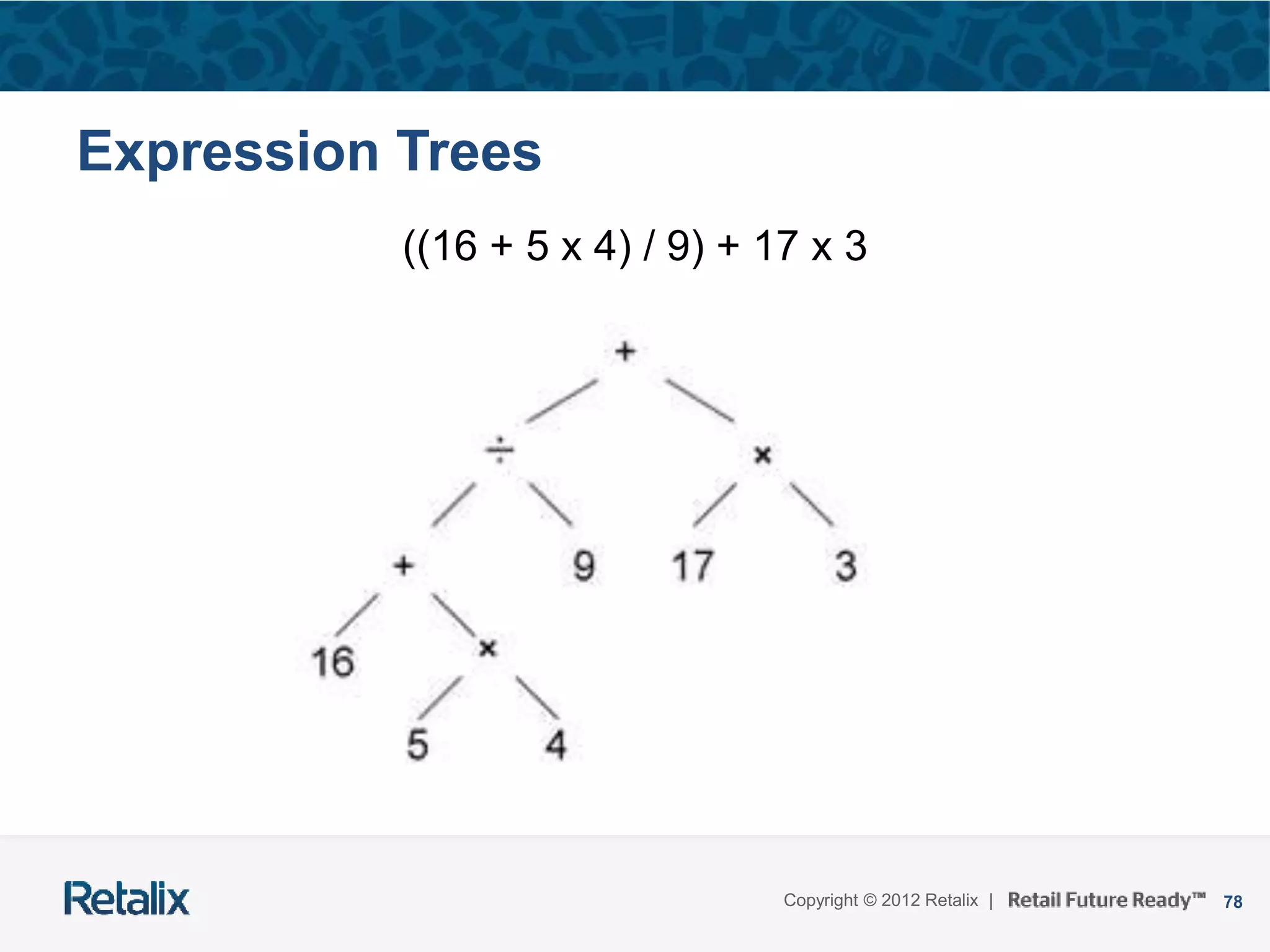 Expression Trees

((16 + 5 x 4) / 9) + 17 x 3

+
÷
×
+
9
17
3
16
×
5
4

Retalix

Copyright © 2012 Retalix | Retail Future Ready™ 78